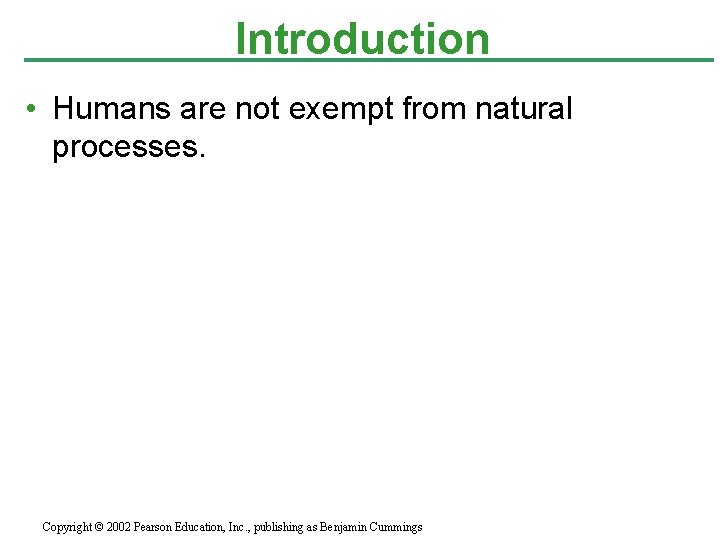 Introduction

• Humans are not exempt from natural processes.

Copyright © 2002 Pearson Education, Inc., publishing as Benjamin Cummings